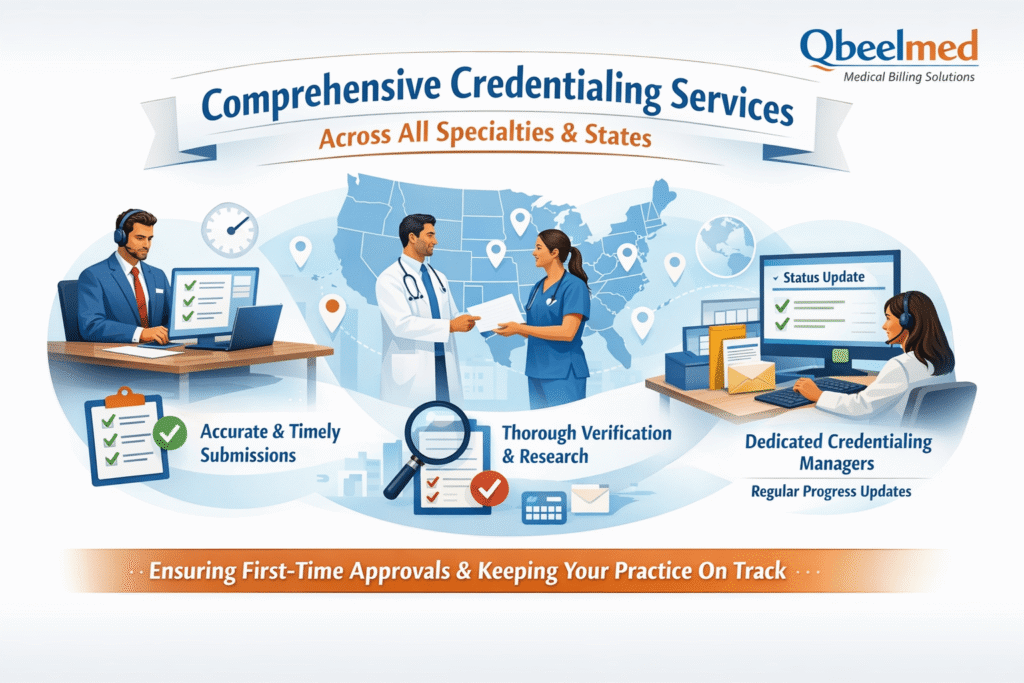 Qbeelmed
Medical Billing Solutions

Comprehensive Credentialing Services
Across All Specialties & States

Status Update

Accurate & Timely Submissions

Thorough Verification & Research

Dedicated Credentialing Managers
Regular Progress Updates

Ensuring First-Time Approvals & Keeping Your Practice On Track